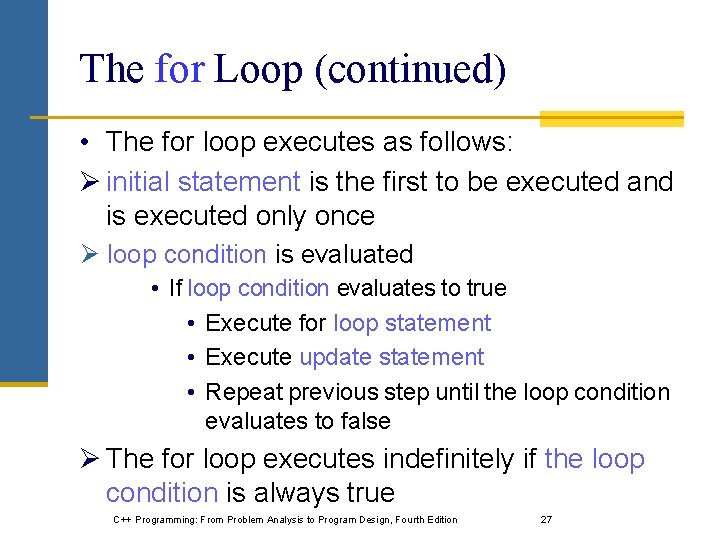 The for Loop (continued)

• The for loop executes as follows:

➢ initial statement is the first to be executed and is executed only once

➢ loop condition is evaluated

• If loop condition evaluates to true

• Execute for loop statement

• Execute update statement

• Repeat previous step until the loop condition evaluates to false

➢ The for loop executes indefinitely if the loop condition is always true

C++ Programming: From Problem Analysis to Program Design, Fourth Edition 27